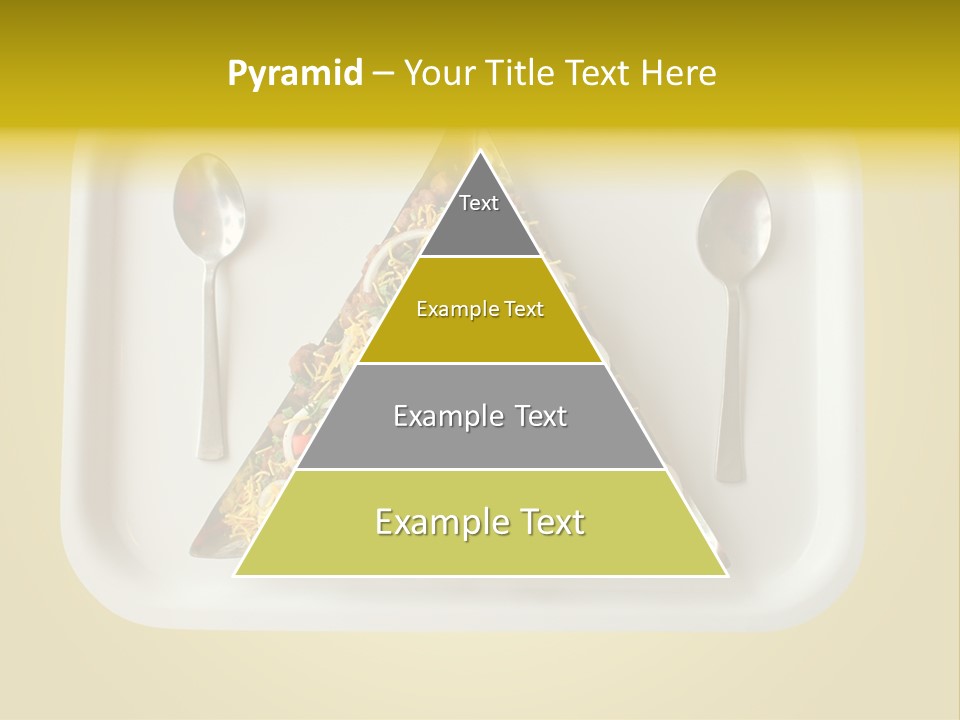 Pyramid – Your Title Text Here

Text

Example Text

Example Text

Example Text